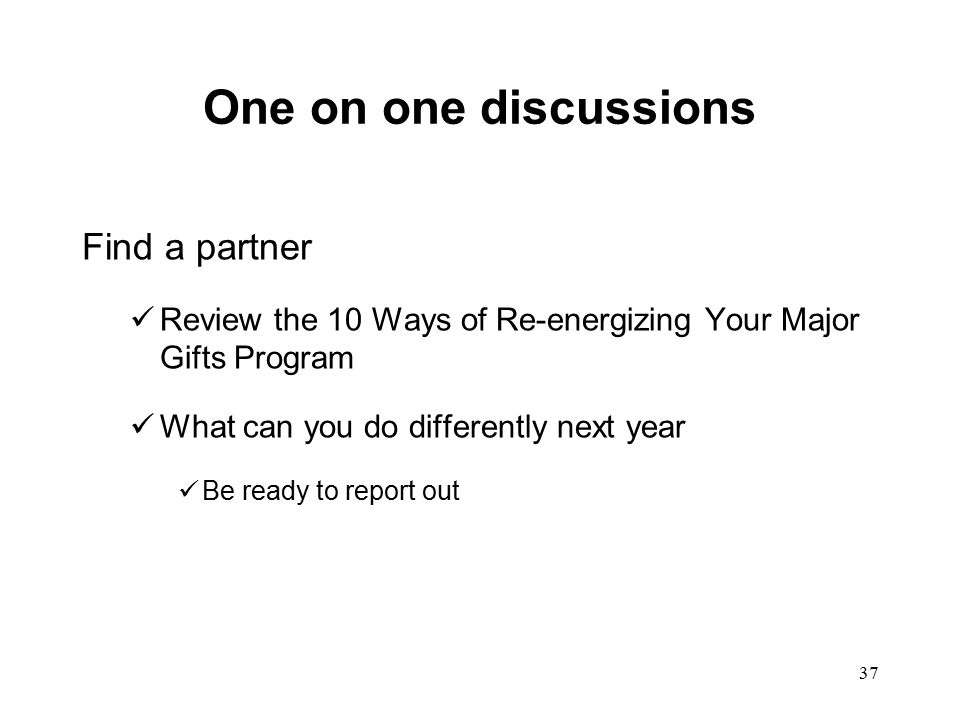 One on one discussions

Find a partner

✓ Review the 10 Ways of Re-energizing Your Major Gifts Program

✓ What can you do differently next year

✓ Be ready to report out

37